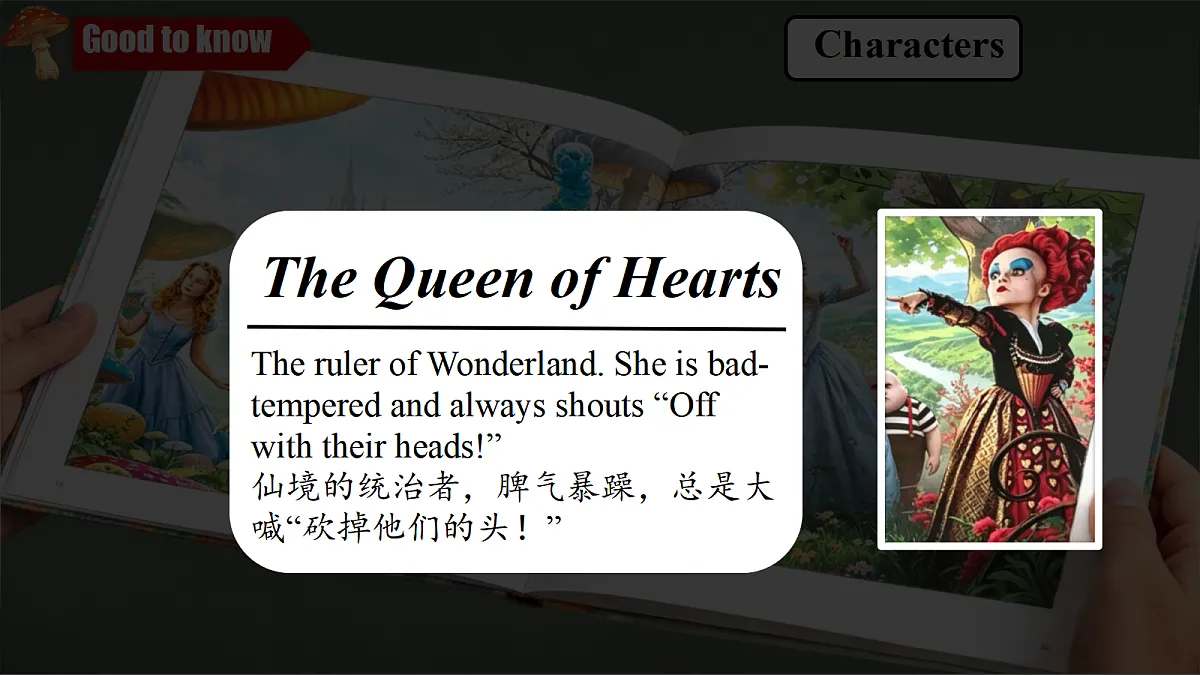 Good to know

Characters

The Queen of Hearts

The ruler of Wonderland. She is bad-tempered and always shouts “Off with their heads!”
仙境的统治者，脾气暴躁，总是大喊“砍掉他们的头！”